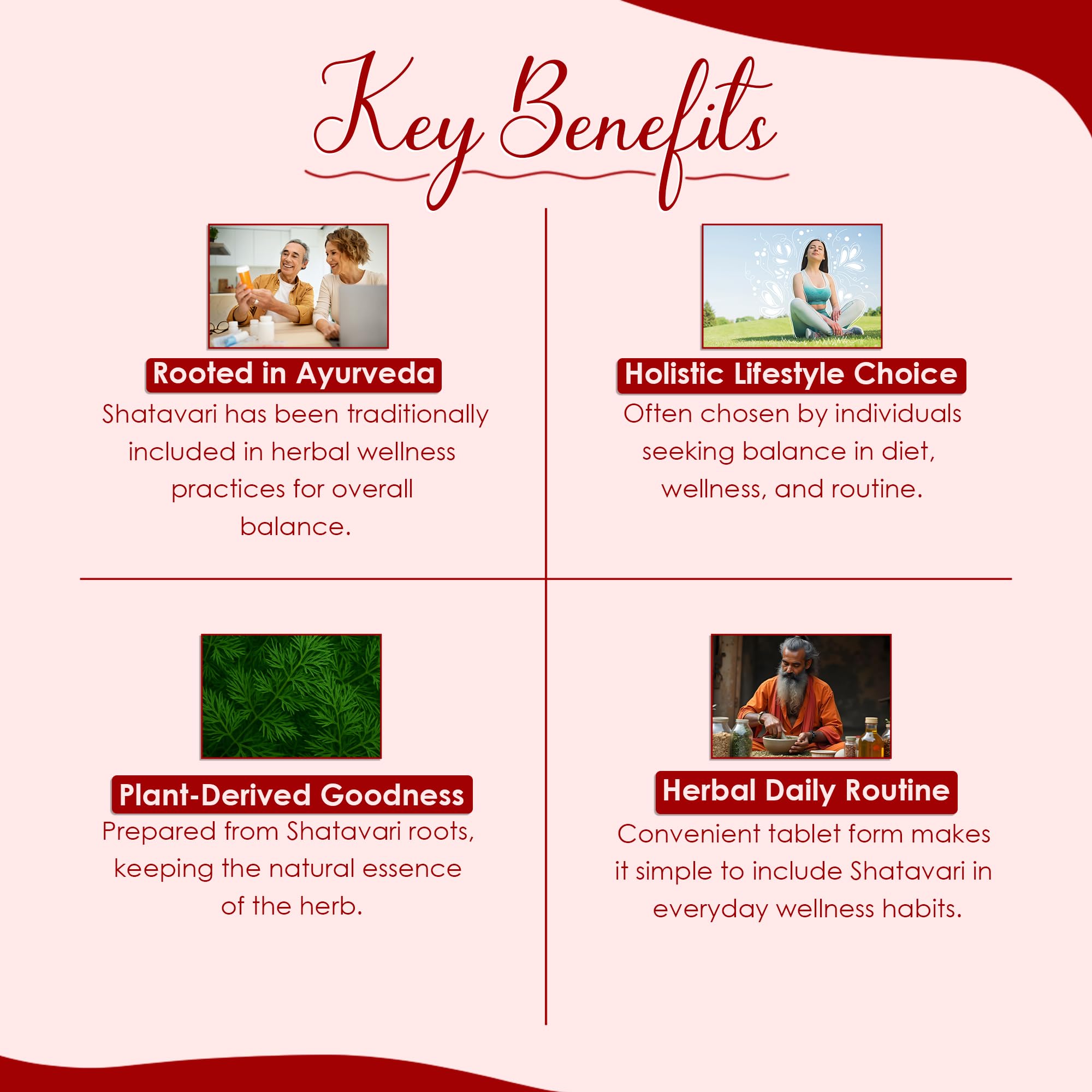 Key Benefits

Rooted in Ayurveda
Shatavari has been traditionally included in herbal wellness practices for overall balance.

Holistic Lifestyle Choice
Often chosen by individuals seeking balance in diet, wellness, and routine.

Plant-Derived Goodness
Prepared from Shatavari roots, keeping the natural essence of the herb.

Herbal Daily Routine
Convenient tablet form makes it simple to include Shatavari in everyday wellness habits.